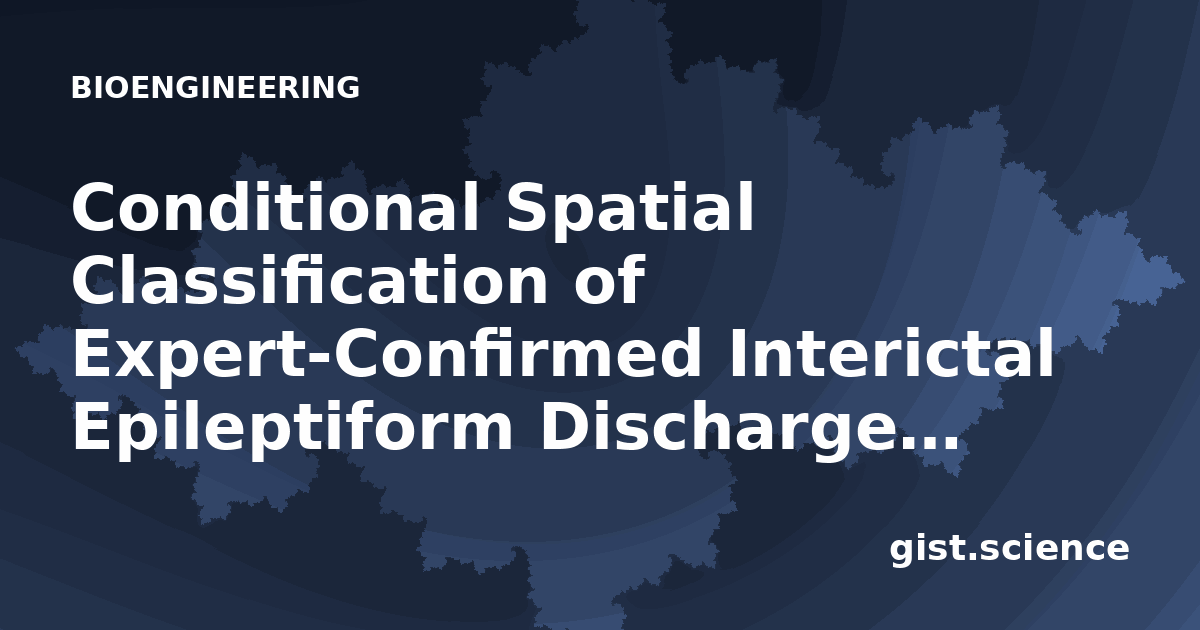 BIOENGINEERING

Conditional Spatial Classification of Expert-Confirmed Interictal Epileptiform Discharge...

gist.science